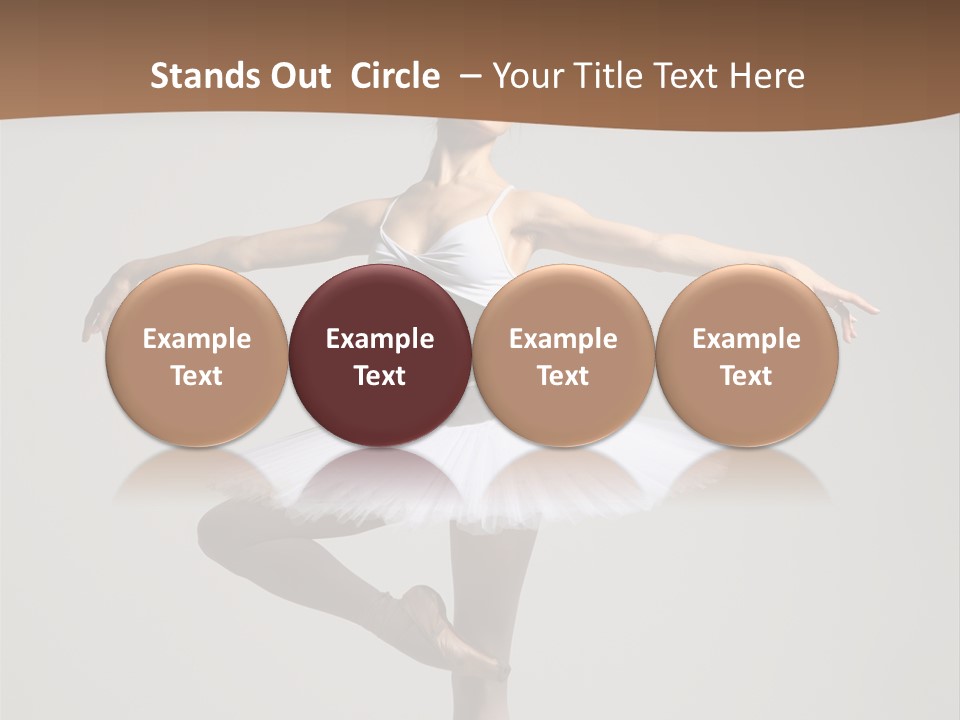 Stands Out Circle – Your Title Text Here

Example Text

Example Text

Example Text

Example Text